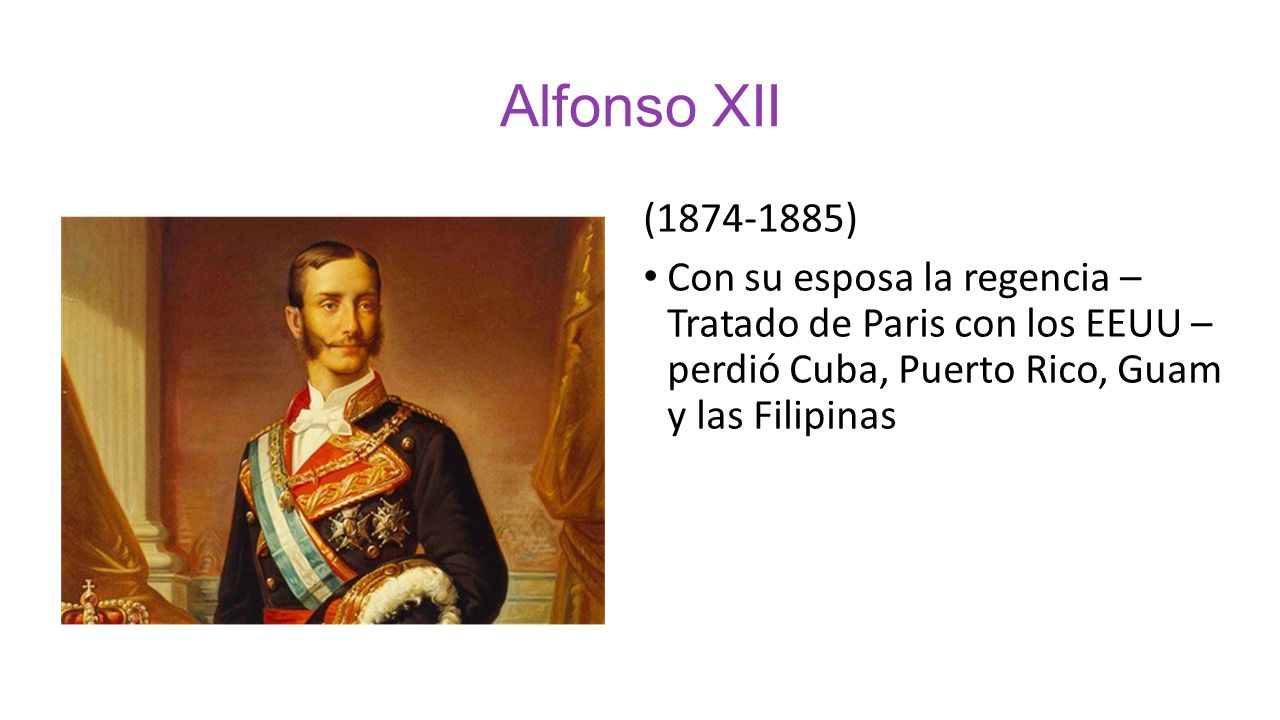 Alfonso XII

(1874-1885)

• Con su esposa la regencia – Tratado de Paris con los EEUU – perdió Cuba, Puerto Rico, Guam y las Filipinas